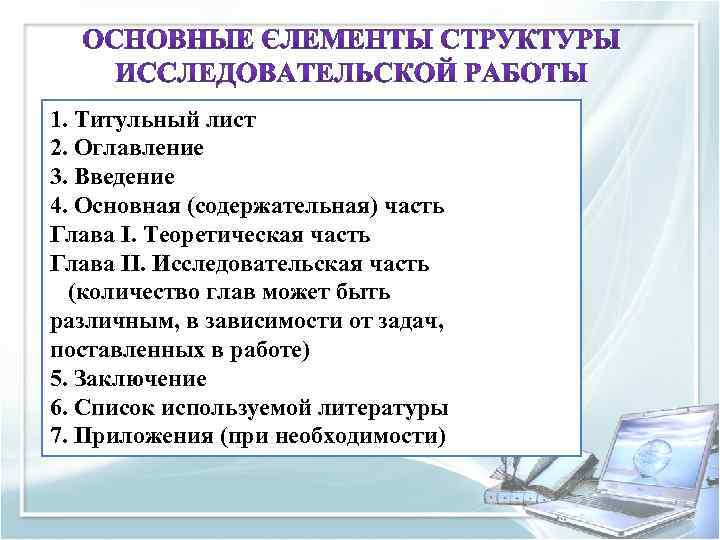 ОСНОВНЫЕ ЄЛЕМЕНТЫ СТРУКТУРЫ ИССЛЕДОВАТЕЛЬСКОЙ РАБОТЫ

1. Титульный лист
2. Оглавление
3. Введение
4. Основная (содержательная) часть
Глава I. Теоретическая часть
Глава II. Исследовательская часть
(количество глав может быть различным, в зависимости от задач, поставленных в работе)
5. Заключение
6. Список используемой литературы
7. Приложения (при необходимости)